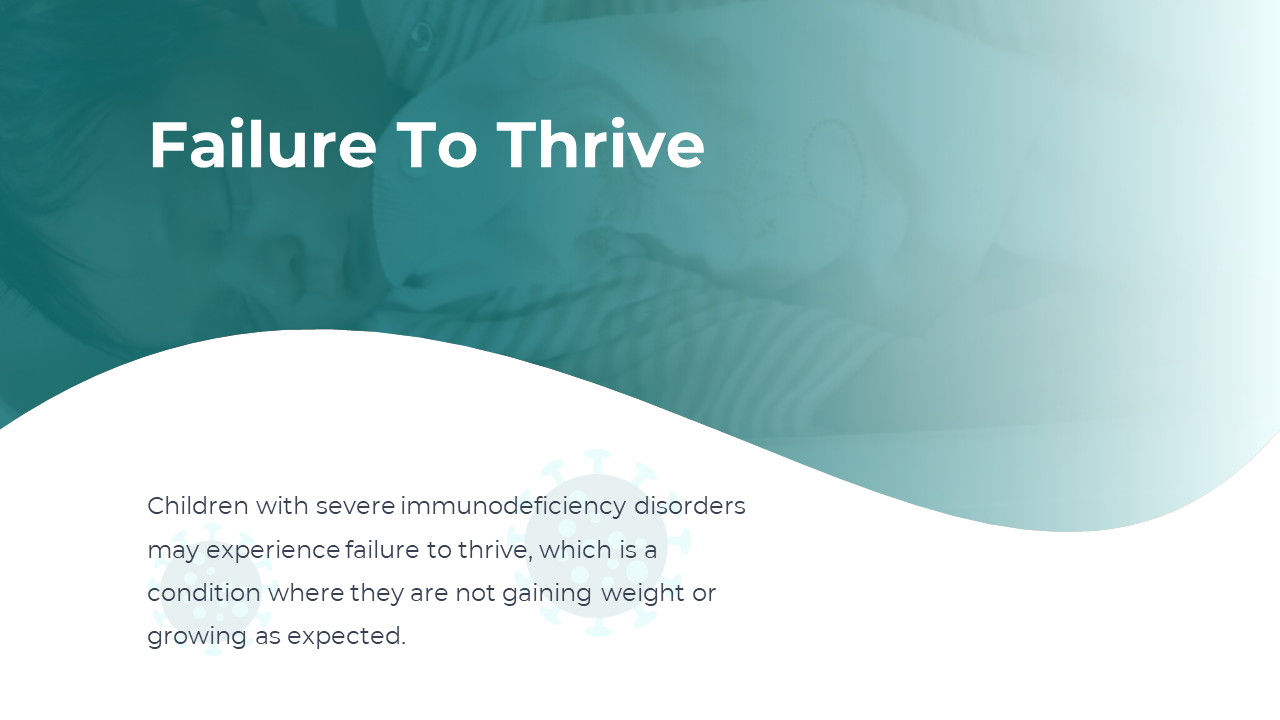 Failure To Thrive

Children with severe immunodeficiency disorders may experience failure to thrive, which is a condition where they are not gaining weight or growing as expected.